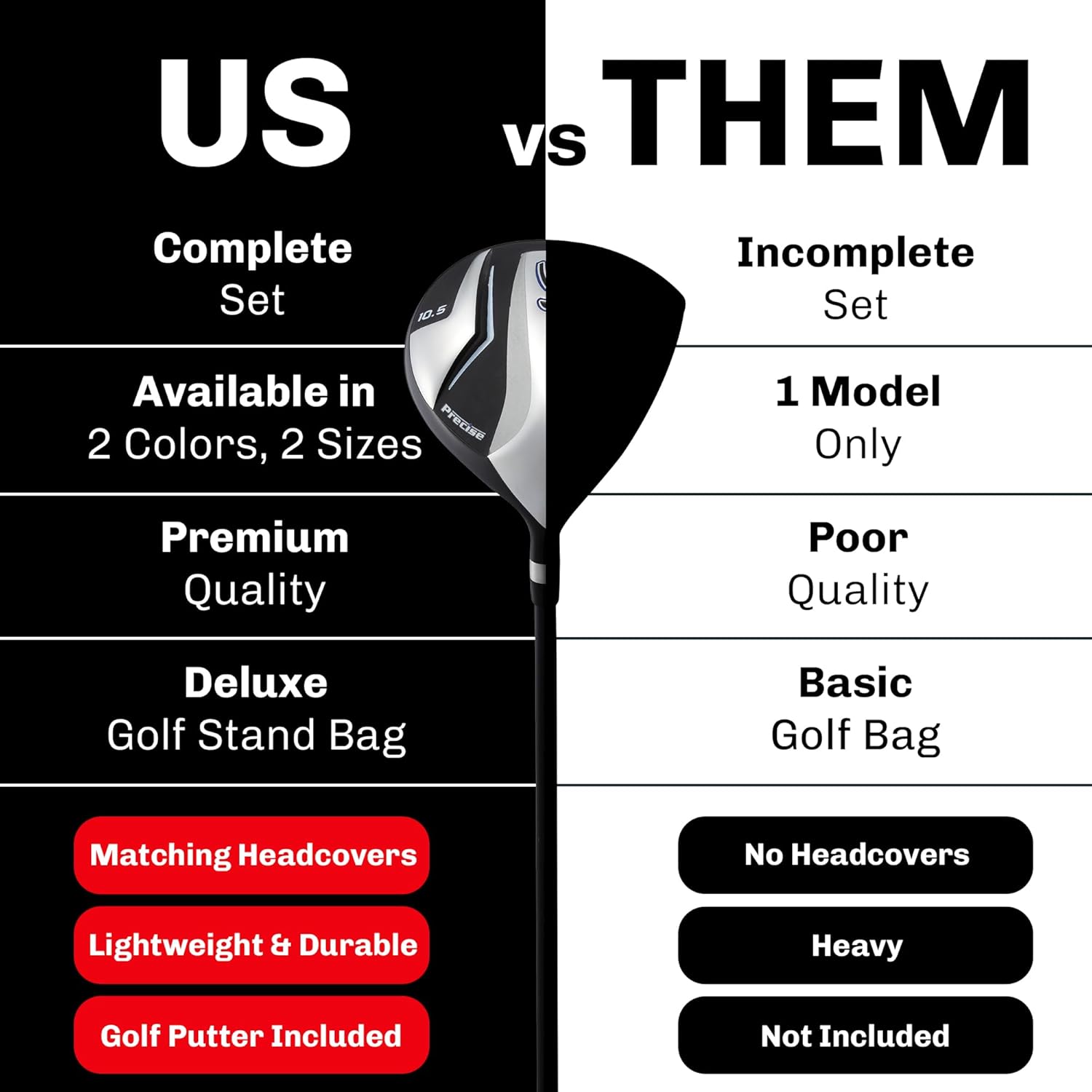 US vs THEM

Complete Set

Available in 2 Colors, 2 Sizes

Premium Quality

Deluxe Golf Stand Bag

Matching Headcovers

Lightweight & Durable

Golf Putter Included

10.5

Precise

Incomplete Set

1 Model Only

Poor Quality

Basic Golf Bag

No Headcovers

Heavy

Not Included